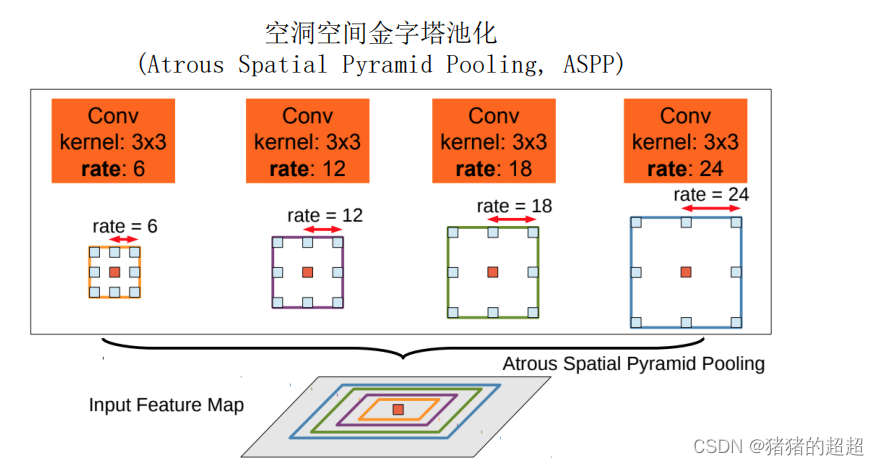 空洞空间金字塔池化
(Atrous Spatial Pyramid Pooling, ASPP)

Conv
kernel: 3x3
rate: 6

Conv
kernel: 3x3
rate: 12

Conv
kernel: 3x3
rate: 18

Conv
kernel: 3x3
rate: 24

rate = 6

rate = 12

rate = 18

rate = 24

Atrous Spatial Pyramid Pooling

Input Feature Map

CSDN @猪猪的超超